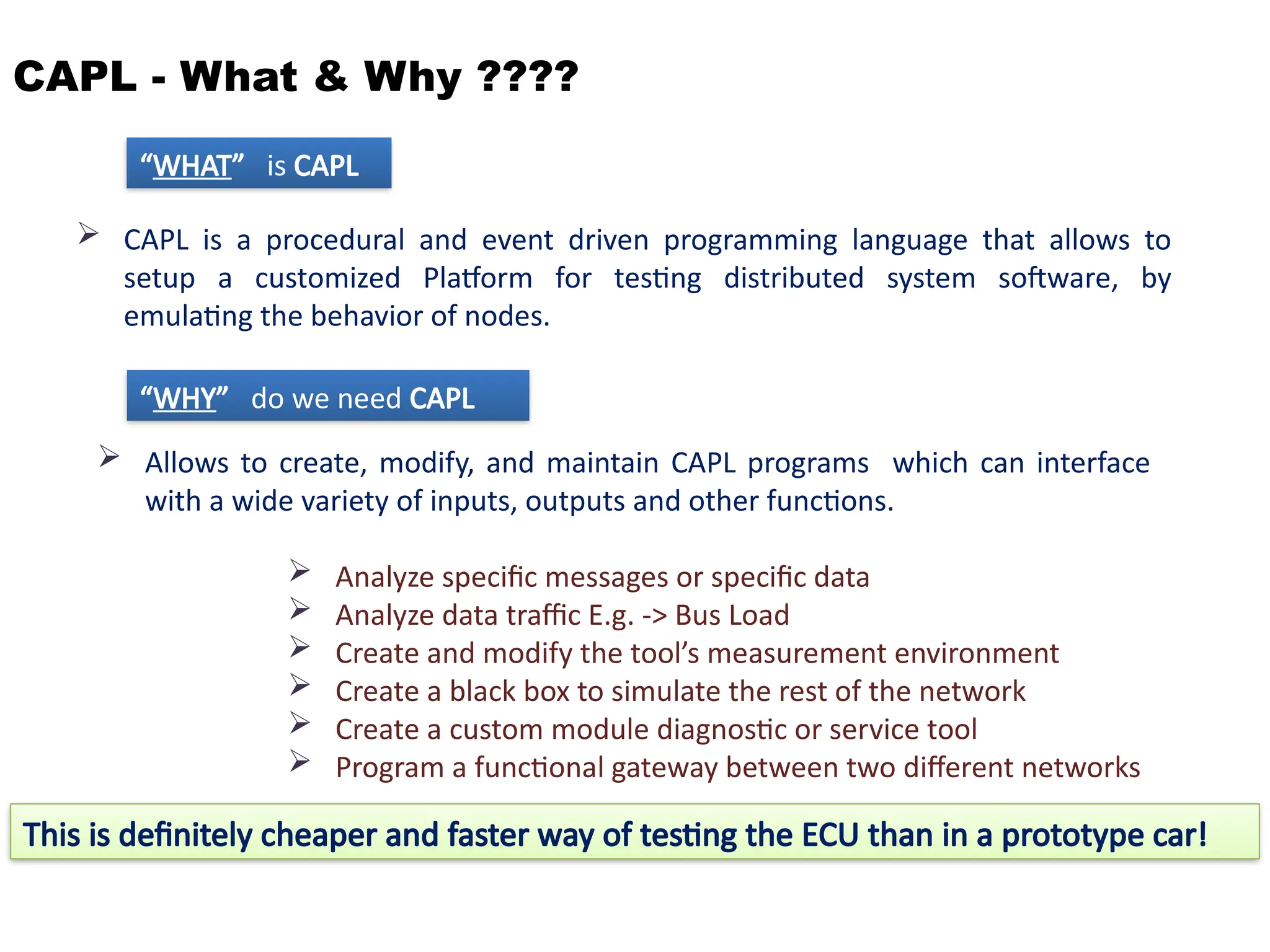 CAPL - What & Why ????

“WHAT” is CAPL

➢ CAPL is a procedural and event driven programming language that allows to setup a customized Platform for testing distributed system software, by emulating the behavior of nodes.

“WHY” do we need CAPL

➢ Allows to create, modify, and maintain CAPL programs which can interface with a wide variety of inputs, outputs and other functions.

➢ Analyze specific messages or specific data
➢ Analyze data traffic E.g. -> Bus Load
➢ Create and modify the tool’s measurement environment
➢ Create a black box to simulate the rest of the network
➢ Create a custom module diagnostic or service tool
➢ Program a functional gateway between two different networks

This is definitely cheaper and faster way of testing the ECU than in a prototype car!